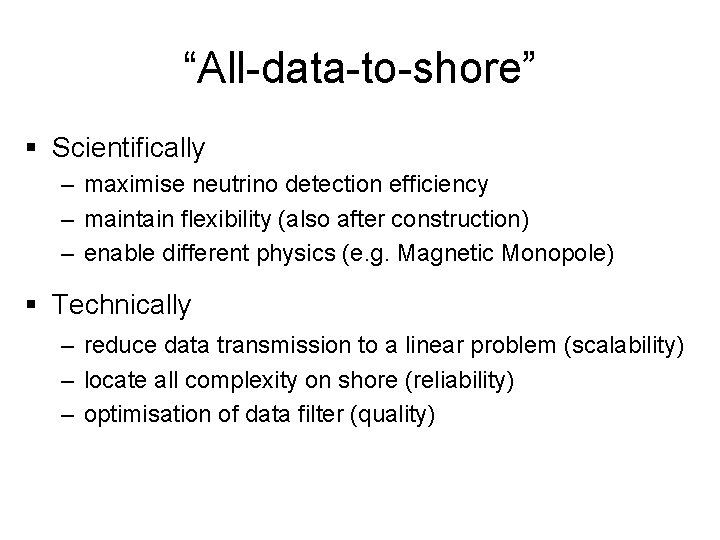 “All-data-to-shore”

▪ Scientifically
– maximise neutrino detection efficiency
– maintain flexibility (also after construction)
– enable different physics (e.g. Magnetic Monopole)

▪ Technically
– reduce data transmission to a linear problem (scalability)
– locate all complexity on shore (reliability)
– optimisation of data filter (quality)